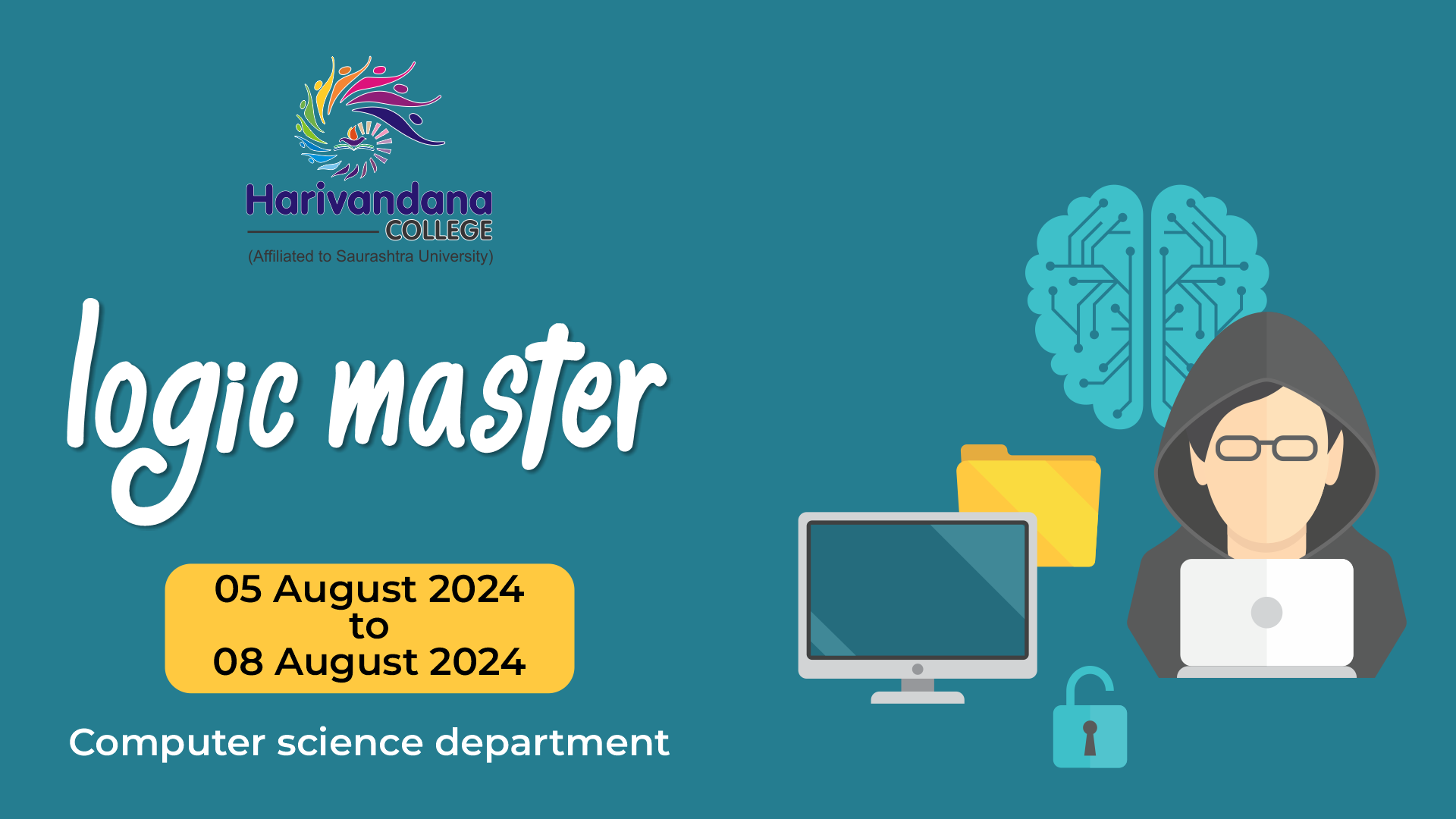 Harivandana
COLLEGE
(Affiliated to Saurashtra University)

logic master

05 August 2024
to
08 August 2024

Computer science department